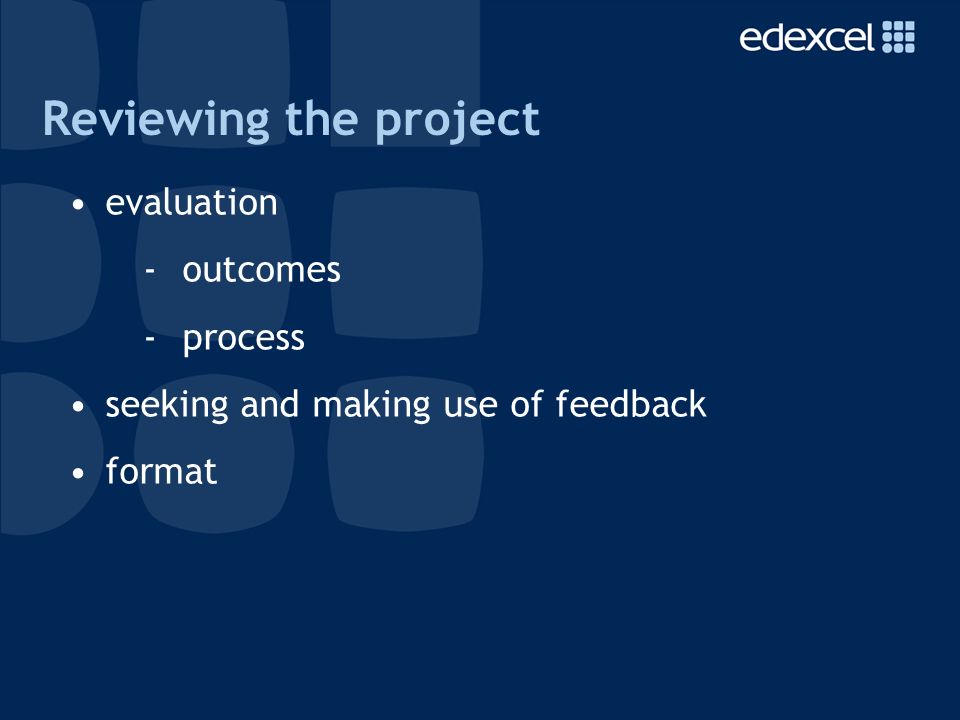 edexcel

Reviewing the project

• evaluation

- outcomes

- process

• seeking and making use of feedback

• format